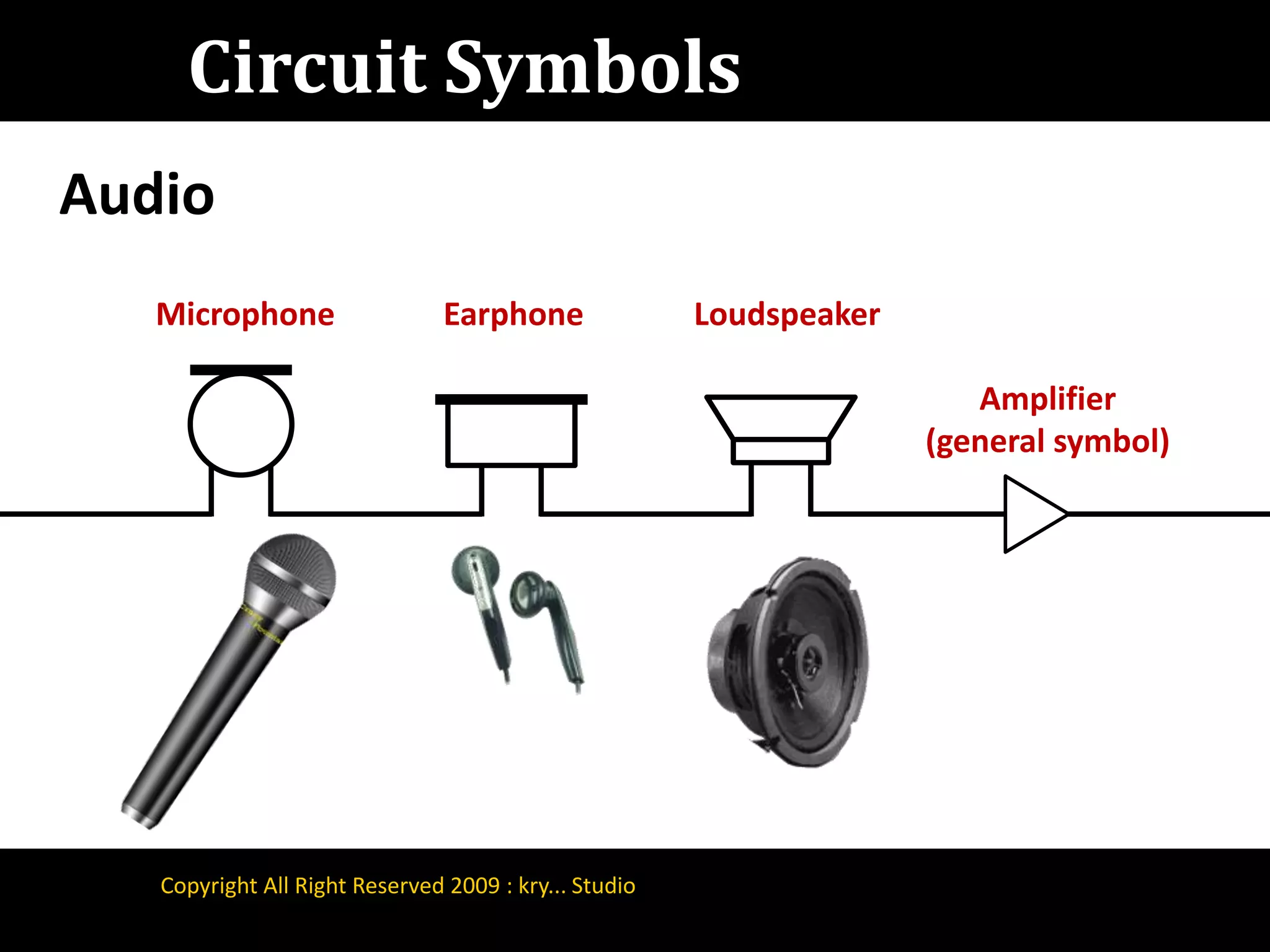 Circuit Symbols

Audio

Microphone

Earphone

Loudspeaker

Amplifier (general symbol)

Copyright All Right Reserved 2009 : kry... Studio